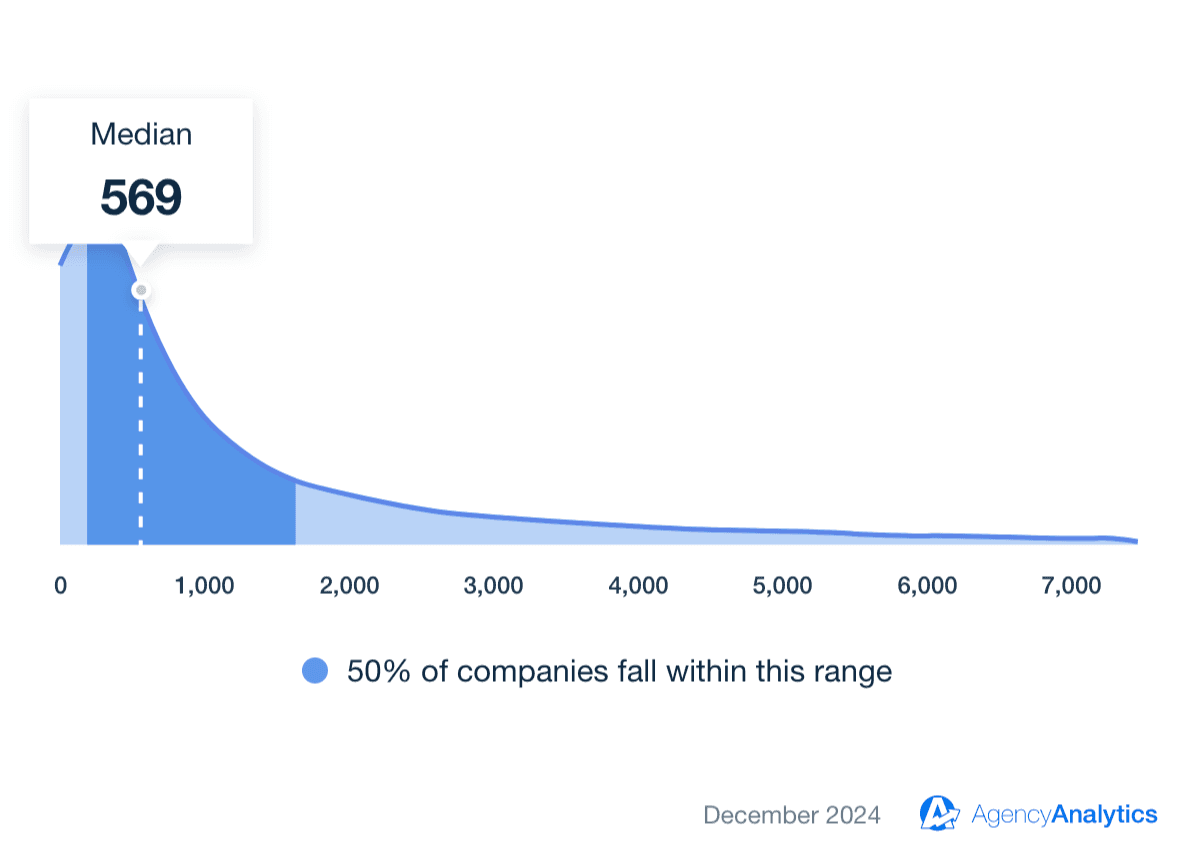 Median
569

0
1,000
2,000
3,000
4,000
5,000
6,000
7,000

50% of companies fall within this range

December 2024
AgencyAnalytics